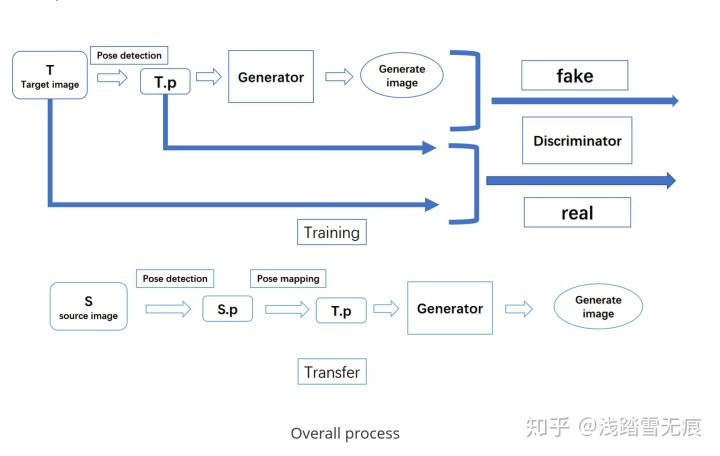 T
Target image

Pose detection

T.p

Generator

Generate image

fake

Discriminator

real

Training

S
source image

Pose detection

S.p

Pose mapping

T.p

Generator

Generate image

Transfer

Overall process

知乎 @浅踏雪无痕